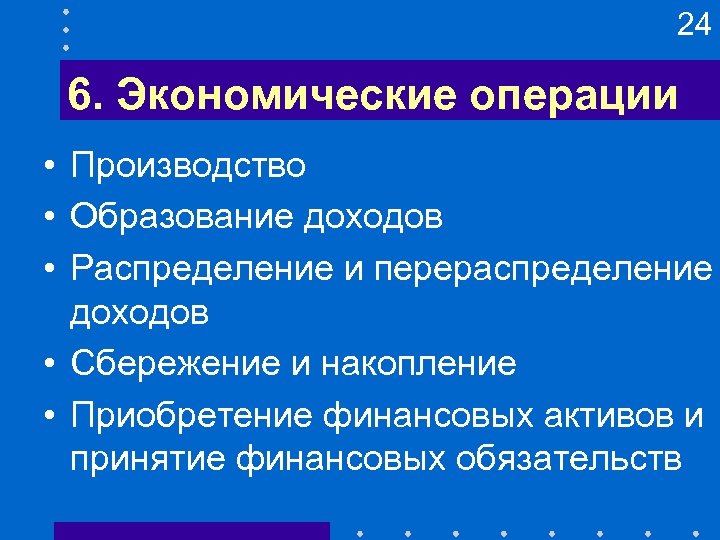 24

6. Экономические операции

• Производство
• Образование доходов
• Распределение и перераспределение доходов
• Сбережение и накопление
• Приобретение финансовых активов и принятие финансовых обязательств